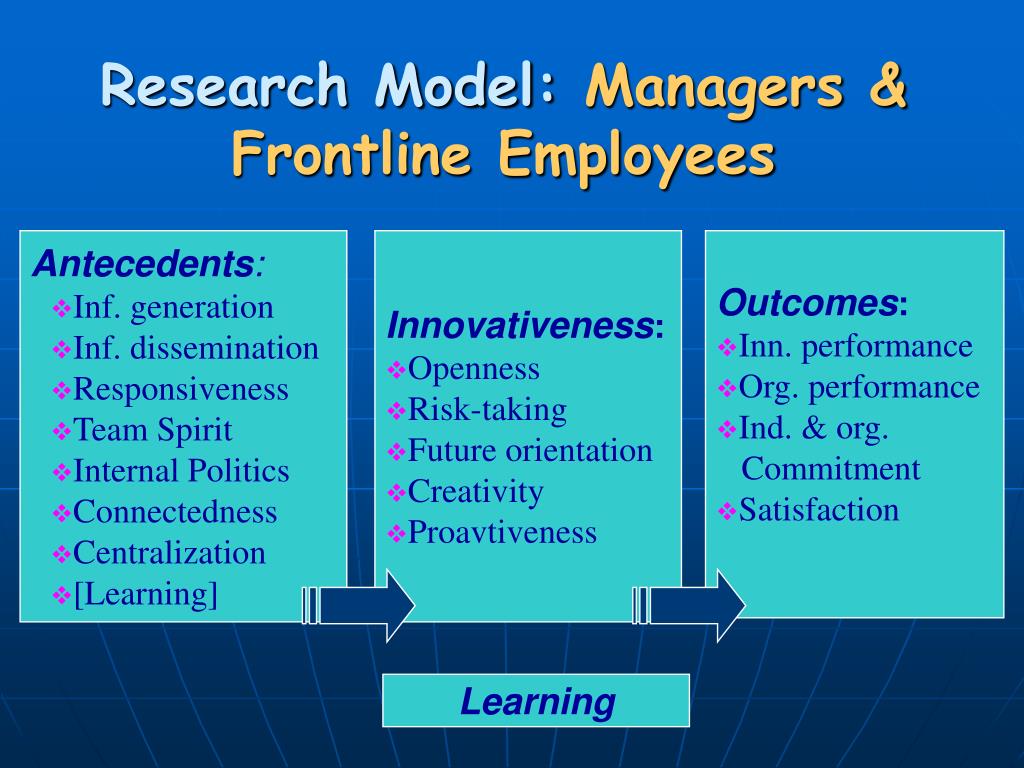 Research Model: Managers & Frontline Employees

Antecedents:
❖Inf. generation
❖Inf. dissemination
❖Responsiveness
❖Team Spirit
❖Internal Politics
❖Connectedness
❖Centralization
❖[Learning]

Innovativeness:
❖Openness
❖Risk-taking
❖Future orientation
❖Creativity
❖Proavtiveness

Outcomes:
❖Inn. performance
❖Org. performance
❖Ind. & org. Commitment
❖Satisfaction

Learning